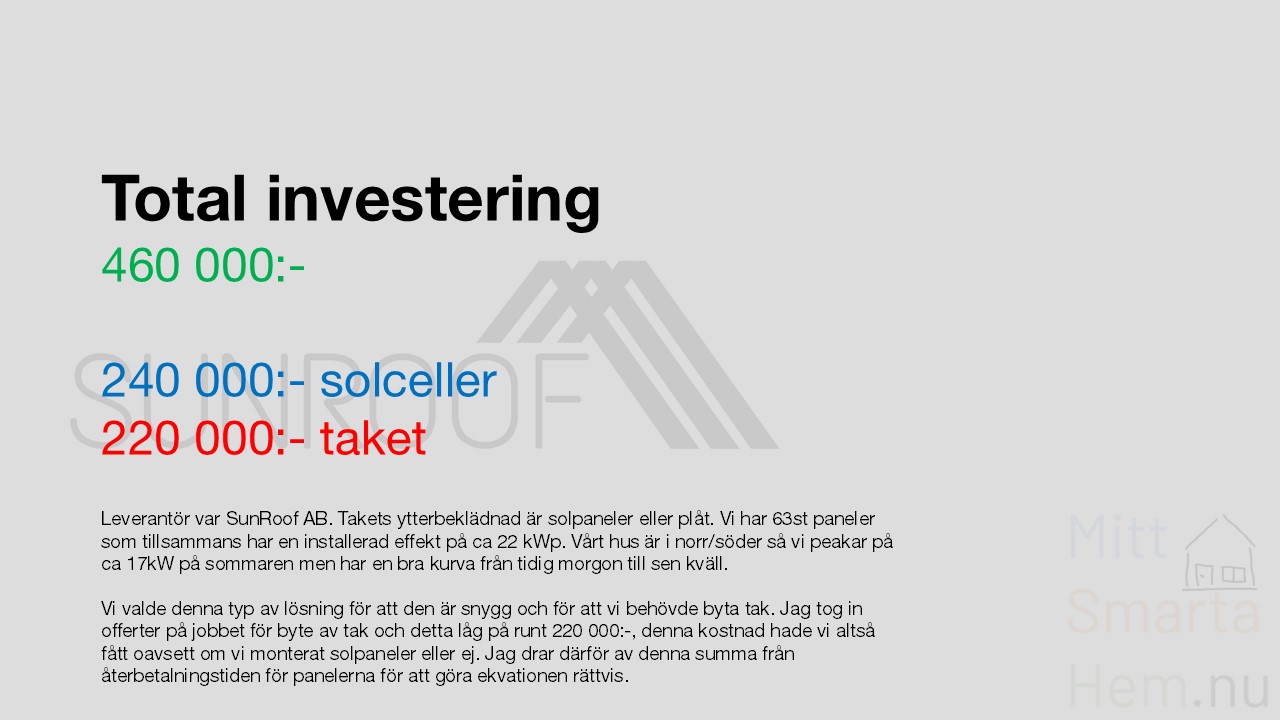 Total investering
460 000:-

240 000:- solceller
220 000:- taket

SUNROOF

Leverantör var SunRoof AB. Takets ytterbeklädnad är solpaneler eller plåt. Vi har 63st paneler som tillsammans har en installerad effekt på ca 22 kWp. Vårt hus är i norr/söder så vi peakar på ca 17kW på sommaren men har en bra kurva från tidig morgon till sen kväll.

Vi valde denna typ av lösning för att den är snygg och för att vi behövde byta tak. Jag tog in offerter på jobbet för byte av tak och detta låg på runt 220 000:-, denna kostnad hade vi altså fått oavsett om vi monterat solpaneler eller ej. Jag drar därför av denna summa från återbetalningstiden för panelerna för att göra ekvationen rättvis.

Mitt Smarta Hem.nu